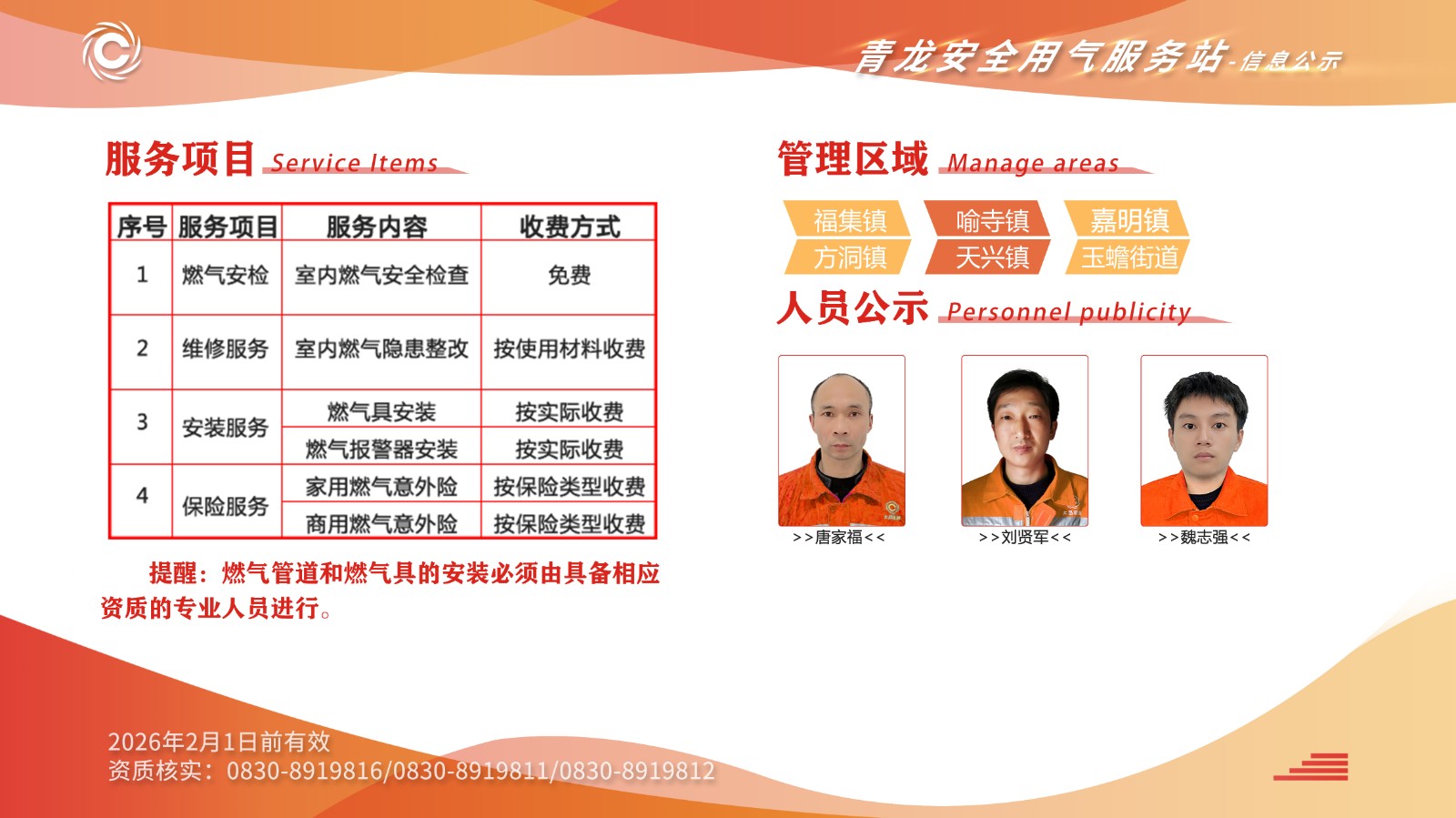 青龙安全用气服务站-信息公示

服务项目 Service Items

| 序号 | 服务项目 | 服务内容 | 收费方式 |
|---|---|---|---|
| 1 | 燃气安检 | 室内燃气安全检查 | 免费 |
| 2 | 维修服务 | 室内燃气隐患整改 | 按使用材料收费 |
| 3 | 安装服务 | 燃气具安装 | 按实际收费 |
| | | 燃气报警器安装 | 按实际收费 |
| 4 | 保险服务 | 家用燃气意外险 | 按保险类型收费 |
| | | 商用燃气意外险 | 按保险类型收费 |

提醒：燃气管道和燃气具的安装必须由具备相应资质的专业人员进行。

管理区域 Manage areas

福集镇 喻寺镇 嘉明镇
方洞镇 天兴镇 玉蟾街道

人员公示 Personnel publicity

>>唐家福<<
>>刘贤军<<
>>魏志强<<

2026年2月1日前有效
资质核实：0830-8919816/0830-8919811/0830-8919812